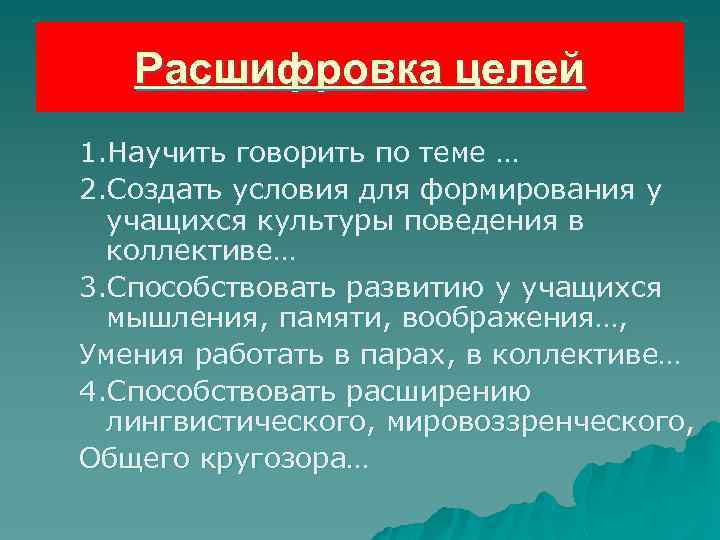 Расшифровка целей

1.Научить говорить по теме …

2.Создать условия для формирования у учащихся культуры поведения в коллективе…

3.Способствовать развитию у учащихся мышления, памяти, воображения…,

Умения работать в парах, в коллективе…

4.Способствовать расширению лингвистического, мировоззренческого,

Общего кругозора…